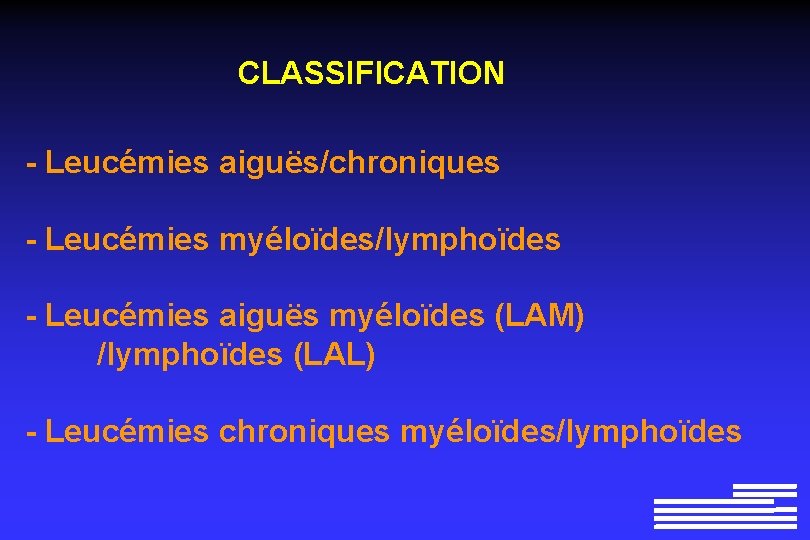 CLASSIFICATION

- Leucémies aiguës/chroniques

- Leucémies myéloïdes/lymphoïdes

- Leucémies aiguës myéloïdes (LAM) /lymphoïdes (LAL)

- Leucémies chroniques myéloïdes/lymphoïdes